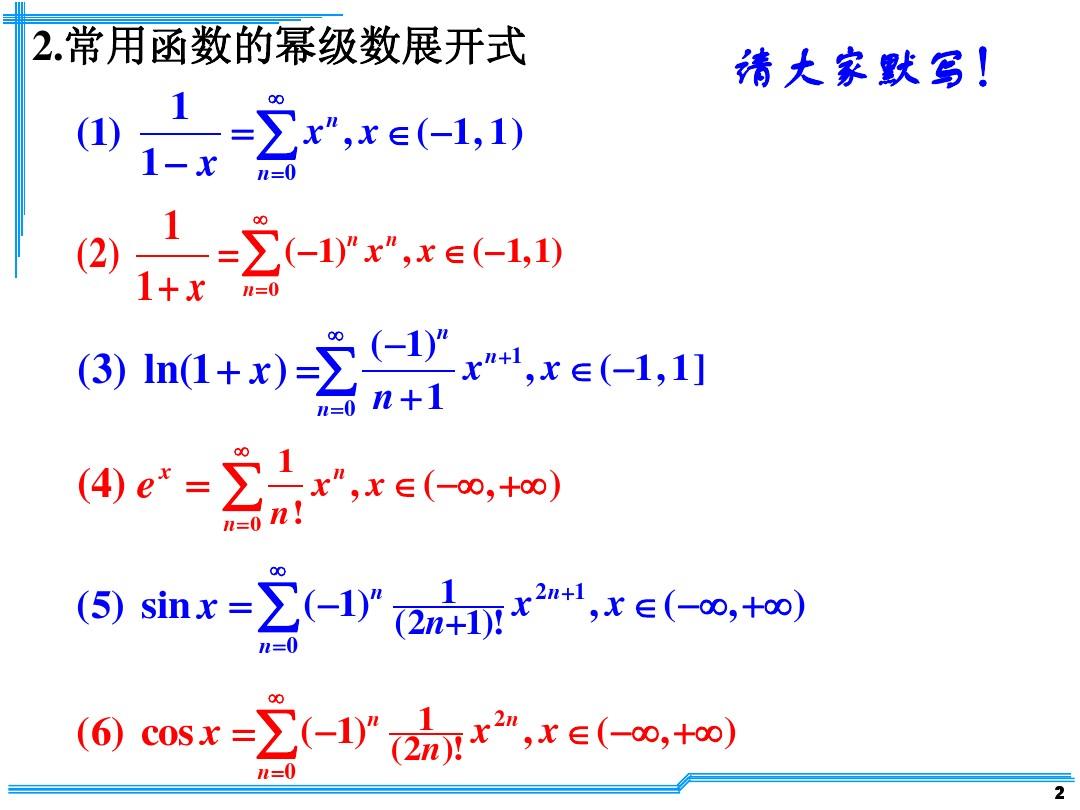 2.常用函数的幂级数展开式

请大家默写!

(1) $\frac{1}{1-x}=\sum_{n=0}^{\infty}x^n, x\in(-1,1)$

(2) $\frac{1}{1+x}=\sum_{n=0}^{\infty}(-1)^n x^n, x\in(-1,1)$

(3) $\ln(1+x)=\sum_{n=0}^{\infty}\frac{(-1)^n}{n+1}x^{n+1}, x\in(-1,1]$

(4) $e^x=\sum_{n=0}^{\infty}\frac{1}{n!}x^n, x\in(-\infty,+\infty)$

(5) $\sin x=\sum_{n=0}^{\infty}(-1)^n\frac{1}{(2n+1)!}x^{2n+1}, x\in(-\infty,+\infty)$

(6) $\cos x=\sum_{n=0}^{\infty}(-1)^n\frac{1}{(2n)!}x^{2n}, x\in(-\infty,+\infty)$

2